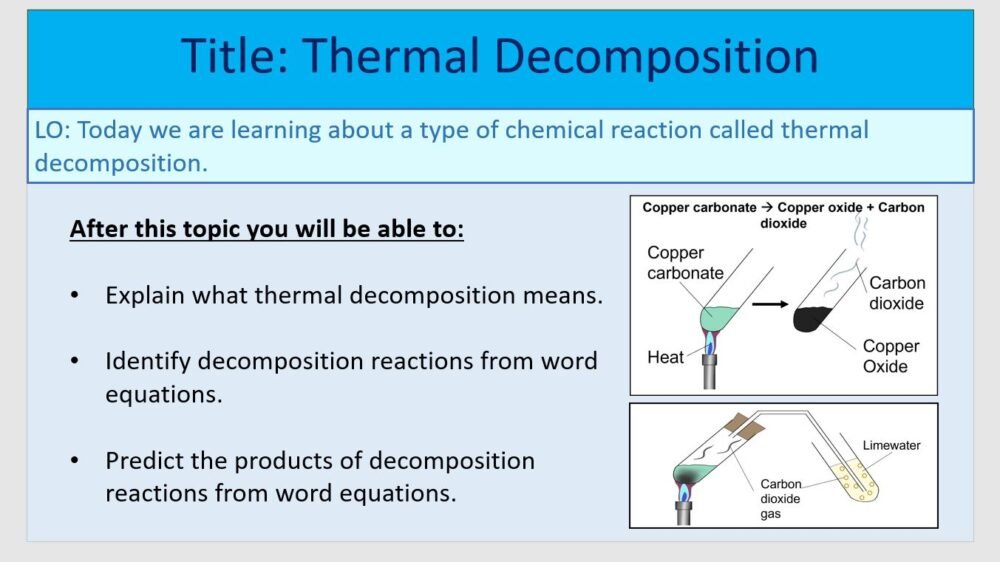 Title: Thermal Decomposition

LO: Today we are learning about a type of chemical reaction called thermal decomposition.

After this topic you will be able to:

• Explain what thermal decomposition means.

• Identify decomposition reactions from word equations.

• Predict the products of decomposition reactions from word equations.

Copper carbonate → Copper oxide + Carbon dioxide

Copper carbonate

Heat

Carbon dioxide

Copper Oxide

Limewater

Carbon dioxide gas